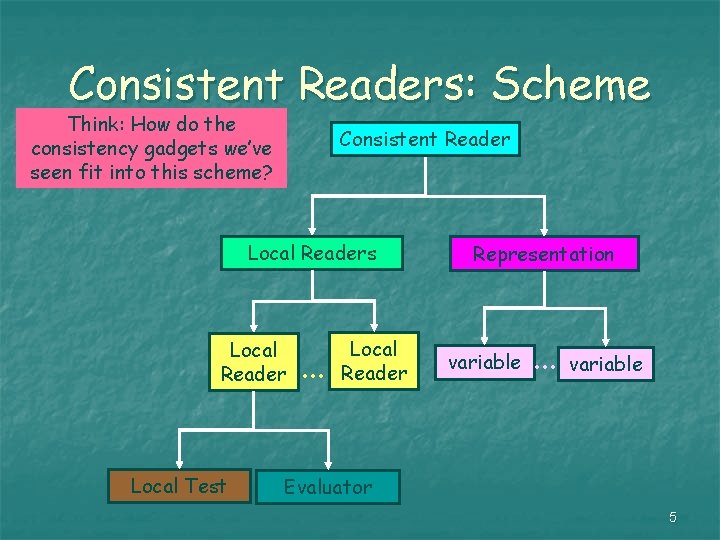 Consistent Readers: Scheme

Think: How do the consistency gadgets we've seen fit into this scheme?

Consistent Reader

Local Readers

Representation

Local Reader

...

Local Reader

variable

...

variable

Local Test

Evaluator

5